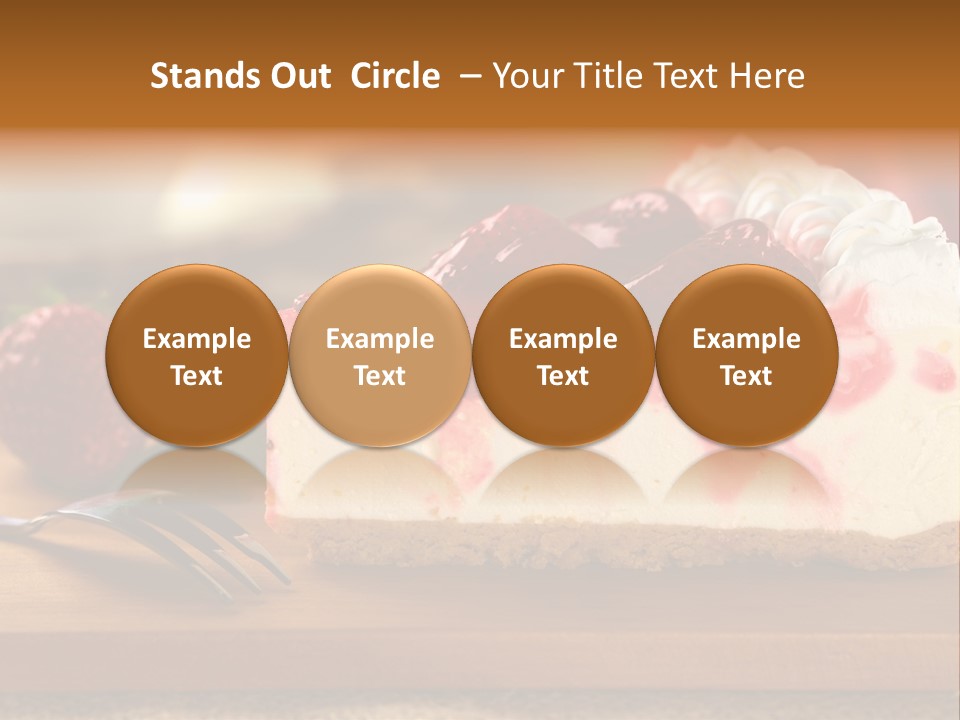 Stands Out Circle – Your Title Text Here

Example Text

Example Text

Example Text

Example Text